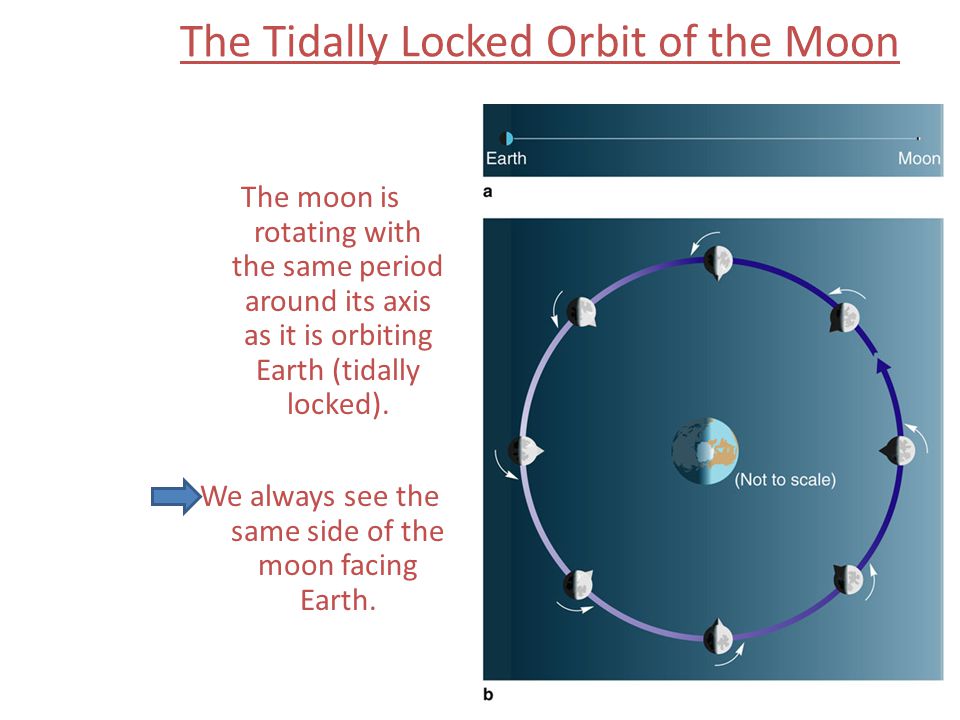 The Tidally Locked Orbit of the Moon

The moon is rotating with the same period around its axis as it is orbiting Earth (tidally locked).

We always see the same side of the moon facing Earth.

Earth

Moon

a

(Not to scale)

b